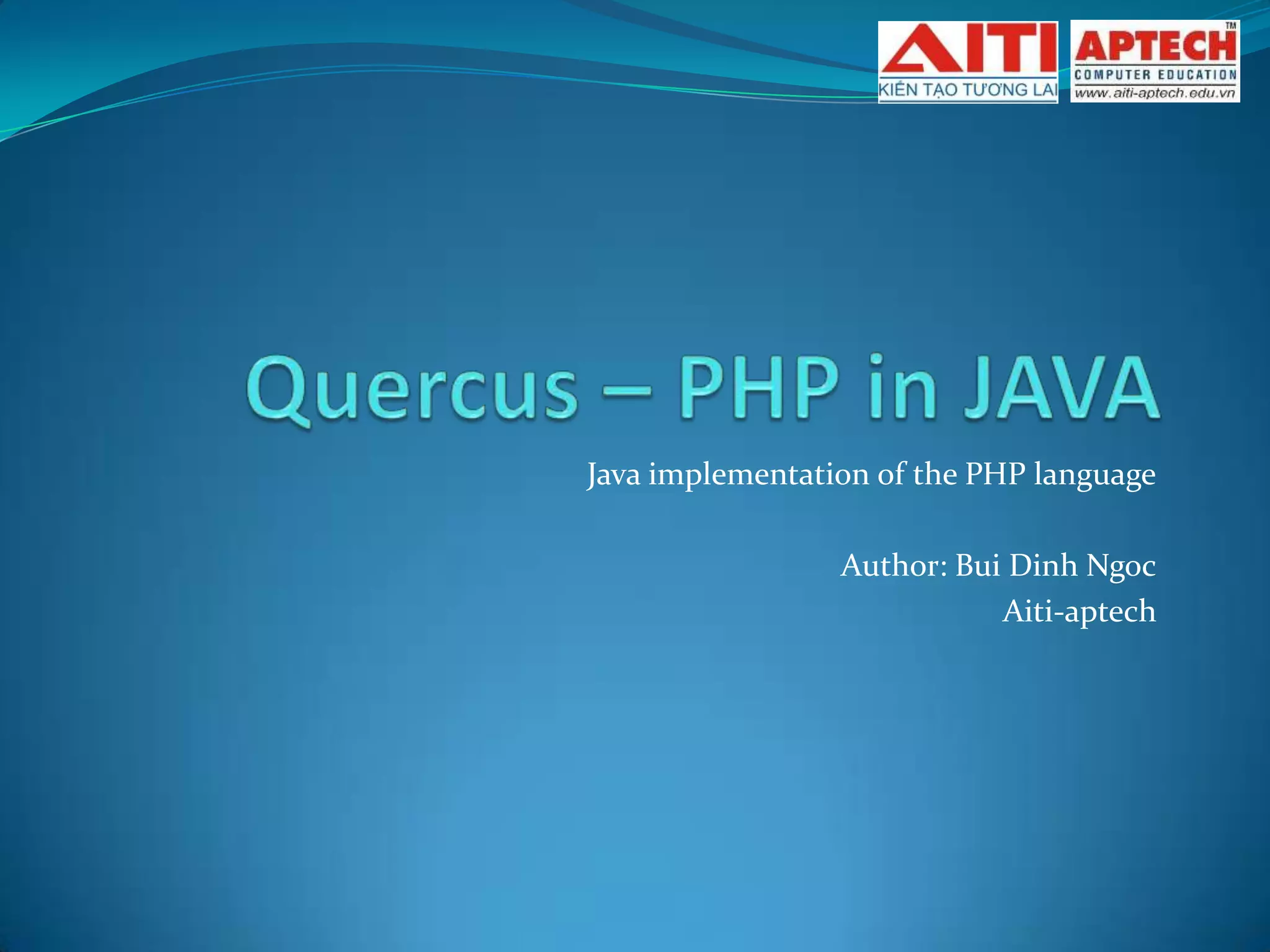 AITI
KIẾN TẠO TƯƠNG LAI

APTECH™
COMPUTER EDUCATION
www.aiti-aptech.edu.vn

Quercus – PHP in JAVA

Java implementation of the PHP language

Author: Bui Dinh Ngoc
Aiti-aptech